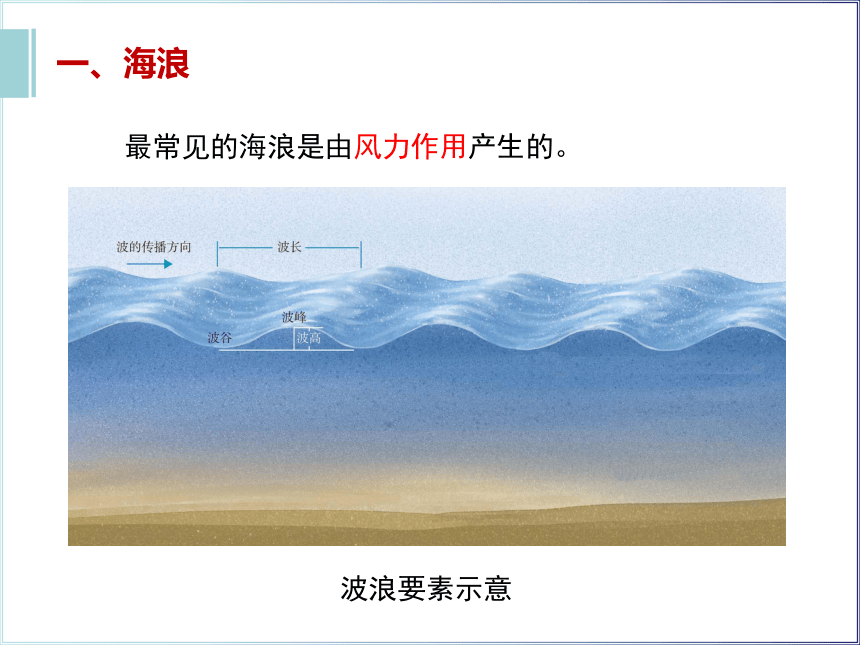 一、海浪

最常见的海浪是由风力作用产生的。

波的传播方向

波长

波峰

波谷

波高

波浪要素示意